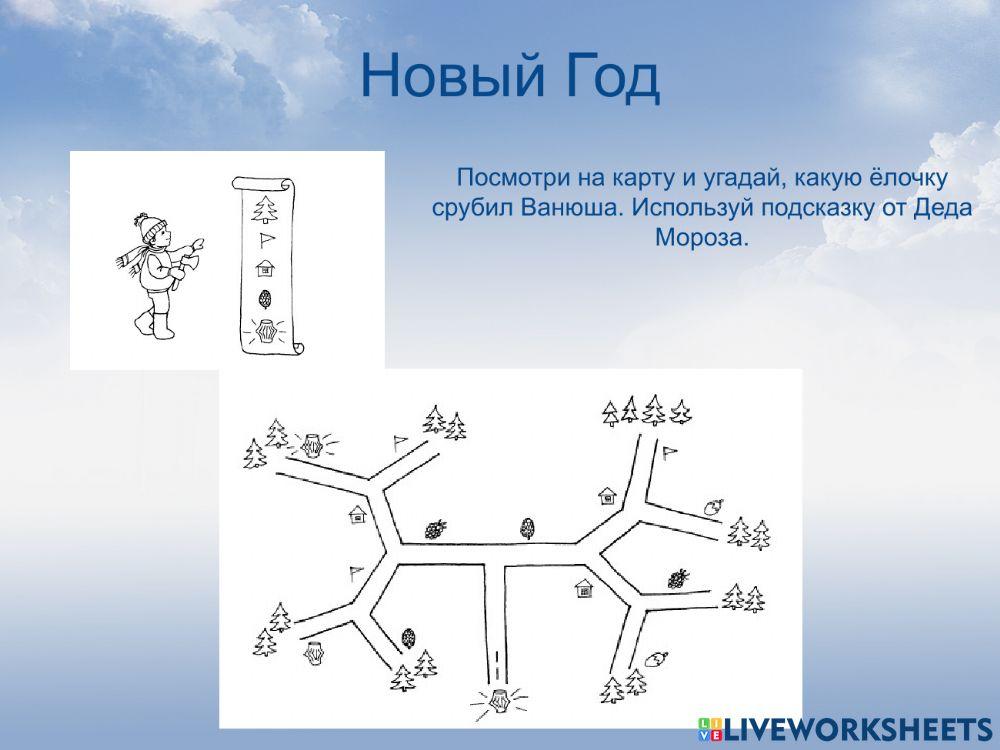 Новый Год

Посмотри на карту и угадай, какую ёлочку срубил Ванюша. Используй подсказку от Деда Мороза.

LIVEWORKSHEETS